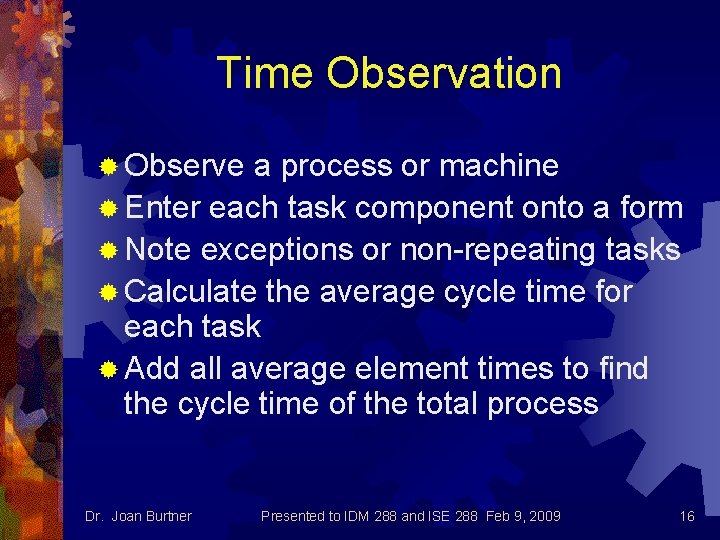 Time Observation

Observe a process or machine
Enter each task component onto a form
Note exceptions or non-repeating tasks
Calculate the average cycle time for each task
Add all average element times to find the cycle time of the total process

Dr. Joan Burtner

Presented to IDM 288 and ISE 288 Feb 9, 2009

16